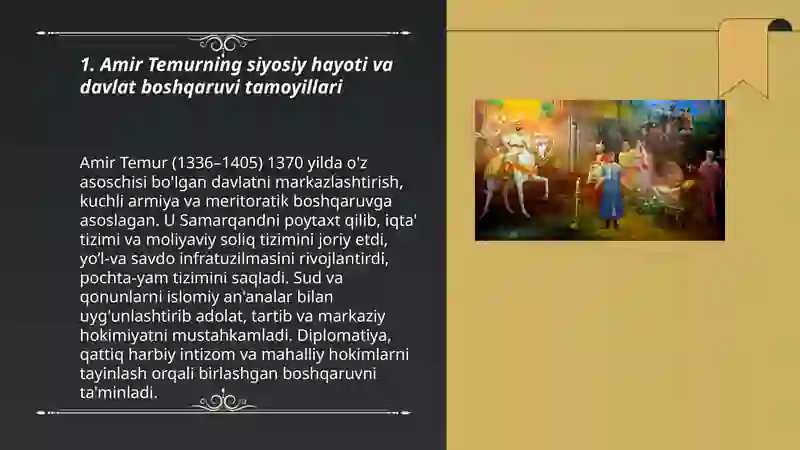 1. Amir Temurning siyosiy hayoti va davlat boshqaruvi tamoyillari

Amir Temur (1336–1405) 1370 yilda o'z asoschisi bo'lgan davlatni markazlashtirish, kuchli armiya va meritoratik boshqaruvga asoslagan. U Samarqandni poytaxt qilib, iqta' tizimi va moliyaviy soliq tizimini joriy etdi, yo'l-va savdo infratuzilmasini rivojlantirdi, pochta-yam tizimini saqladi. Sud va qonunlarni islomiy an'analar bilan uyg'unlashtirib adolat, tartib va markaziy hokimiyatni mustahkamladi. Diplomatiya, qattiq harbiy intizom va mahalliy hokimlarni tayinlash orqali birlashgan boshqaruvni ta'minladi.